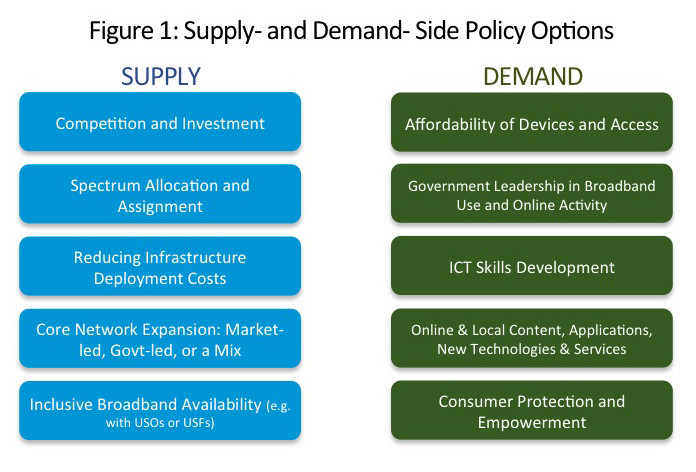 Figure 1: Supply- and Demand- Side Policy Options

SUPPLY

Competition and Investment

Spectrum Allocation and Assignment

Reducing Infrastructure Deployment Costs

Core Network Expansion: Market-led, Govt-led, or a Mix

Inclusive Broadband Availability (e.g. with USOs or USFs)

DEMAND

Affordability of Devices and Access

Government Leadership in Broadband Use and Online Activity

ICT Skills Development

Online & Local Content, Applications, New Technologies & Services

Consumer Protection and Empowerment